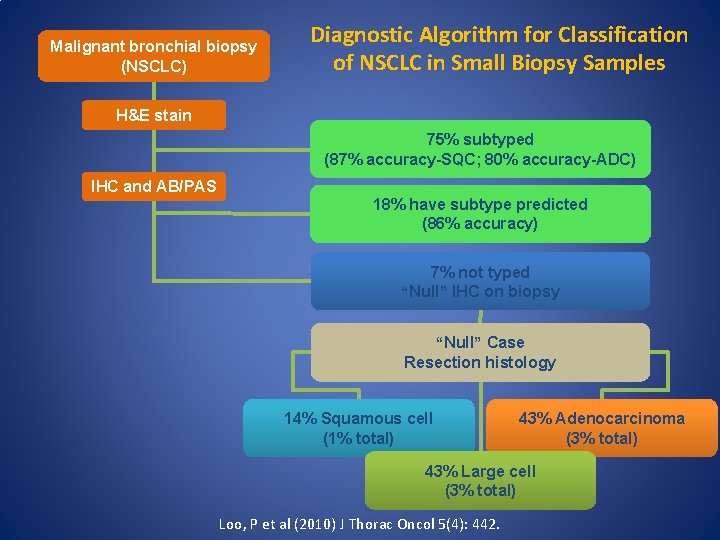 Diagnostic Algorithm for Classification of NSCLC in Small Biopsy Samples

Malignant bronchial biopsy (NSCLC)

H&E stain

IHC and AB/PAS

75% subtyped (87% accuracy-SQC; 80% accuracy-ADC)

18% have subtype predicted (86% accuracy)

7% not typed "Null" IHC on biopsy

"Null" Case Resection histology

14% Squamous cell (1% total)

43% Adenocarcinoma (3% total)

43% Large cell (3% total)

Loo, P et al (2010) J Thorac Oncol 5(4): 442.